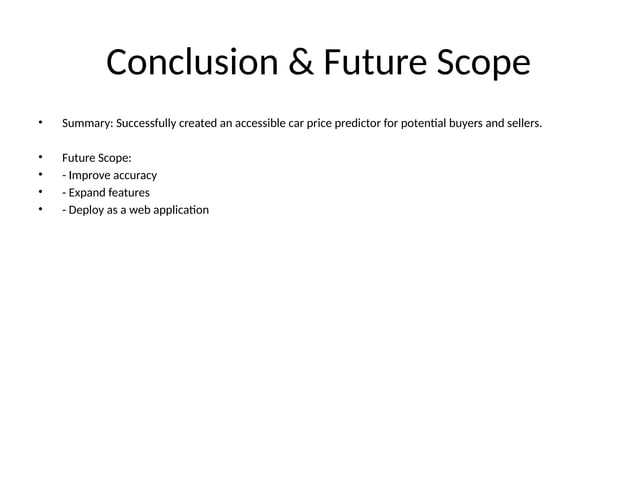 Conclusion & Future Scope

• Summary: Successfully created an accessible car price predictor for potential buyers and sellers.

• Future Scope:
• - Improve accuracy
• - Expand features
• - Deploy as a web application